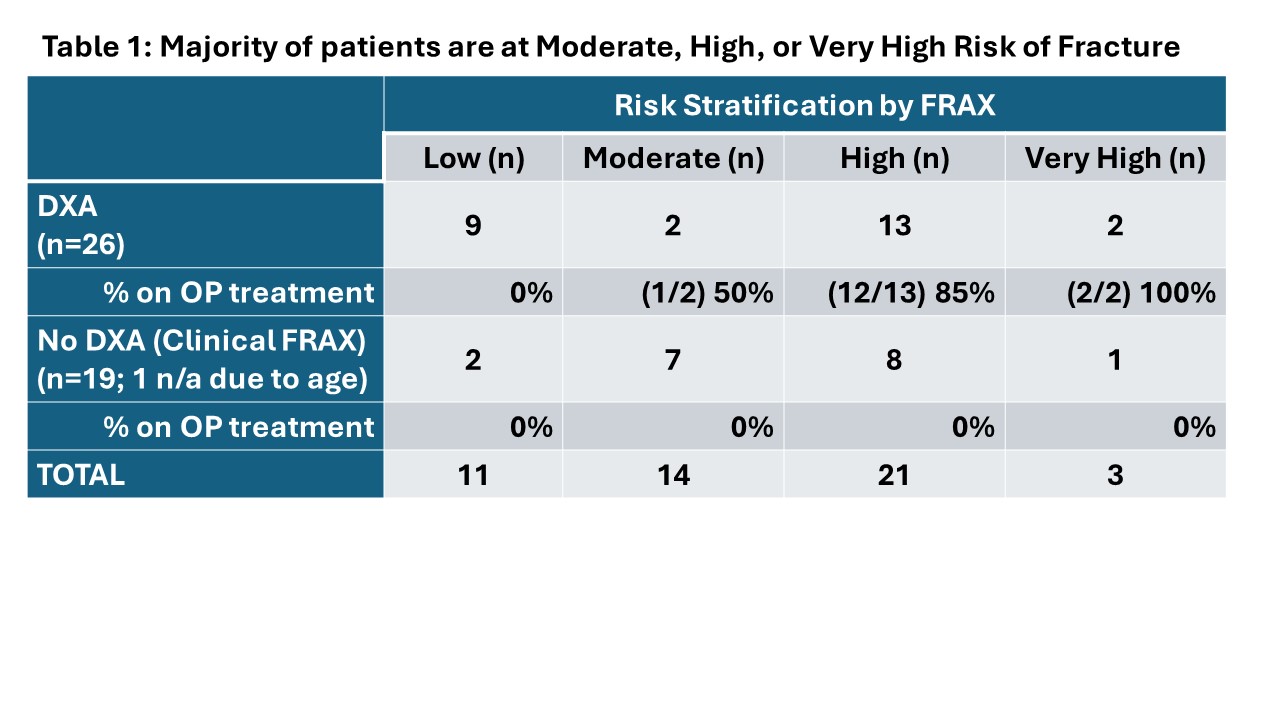 Table 1: Majority of patients are at Moderate, High, or Very High Risk of Fracture

| | Risk Stratification by FRAX | | | |
|---|---|---|---|---|
| | Low (n) | Moderate (n) | High (n) | Very High (n) |
| DXA (n=26) | 9 | 2 | 13 | 2 |
| % on OP treatment | 0% | (1/2) 50% | (12/13) 85% | (2/2) 100% |
| No DXA (Clinical FRAX) (n=19; 1 n/a due to age) | 2 | 7 | 8 | 1 |
| % on OP treatment | 0% | 0% | 0% | 0% |
| TOTAL | 11 | 14 | 21 | 3 |